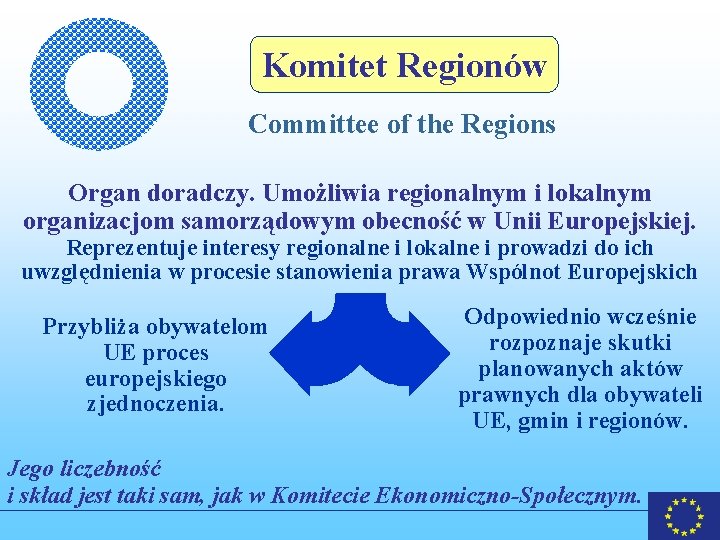 Komitet Regionów

Committee of the Regions

Organ doradczy. Umożliwia regionalnym i lokalnym organizacjom samorządowym obecność w Unii Europejskiej.
Reprezentuje interesy regionalne i lokalne i prowadzi do ich uwzględnienia w procesie stanowienia prawa Wspólnot Europejskich

Przybliża obywatelom UE proces europejskiego zjednoczenia.

Odpowiednio wcześnie rozpoznaje skutki planowanych aktów prawnych dla obywateli UE, gmin i regionów.

Jego liczebność
i skład jest taki sam, jak w Komitecie Ekonomiczno-Społecznym.